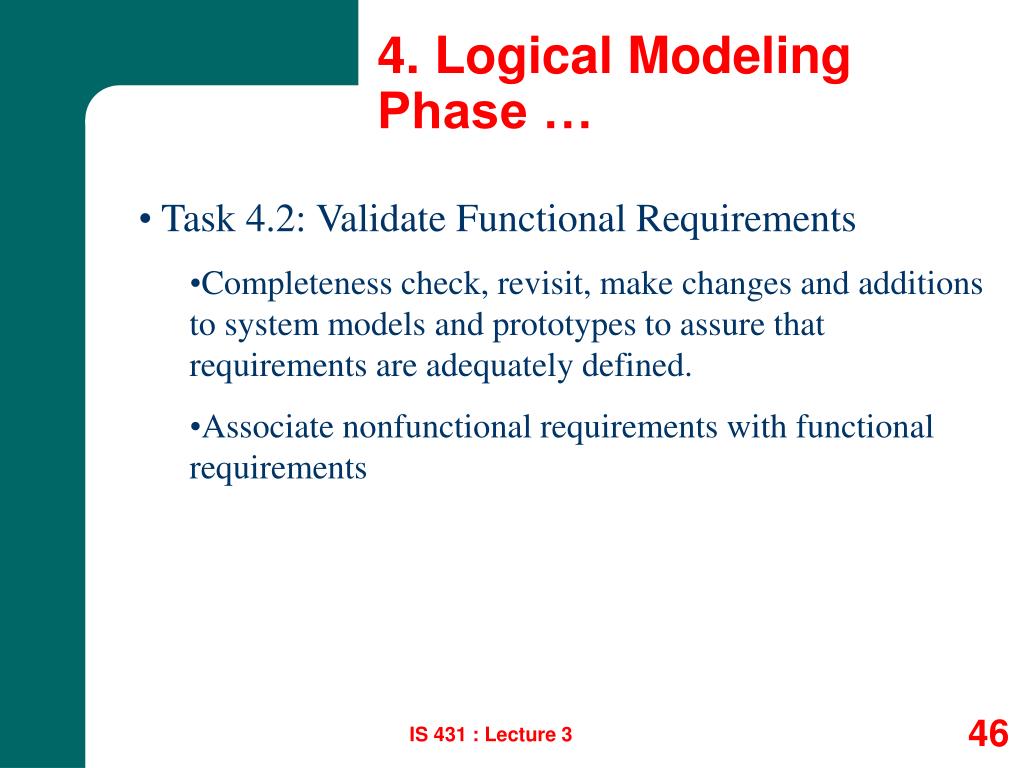 4. Logical Modeling Phase …

• Task 4.2: Validate Functional Requirements

•Completeness check, revisit, make changes and additions to system models and prototypes to assure that requirements are adequately defined.

•Associate nonfunctional requirements with functional requirements

IS 431 : Lecture 3

46